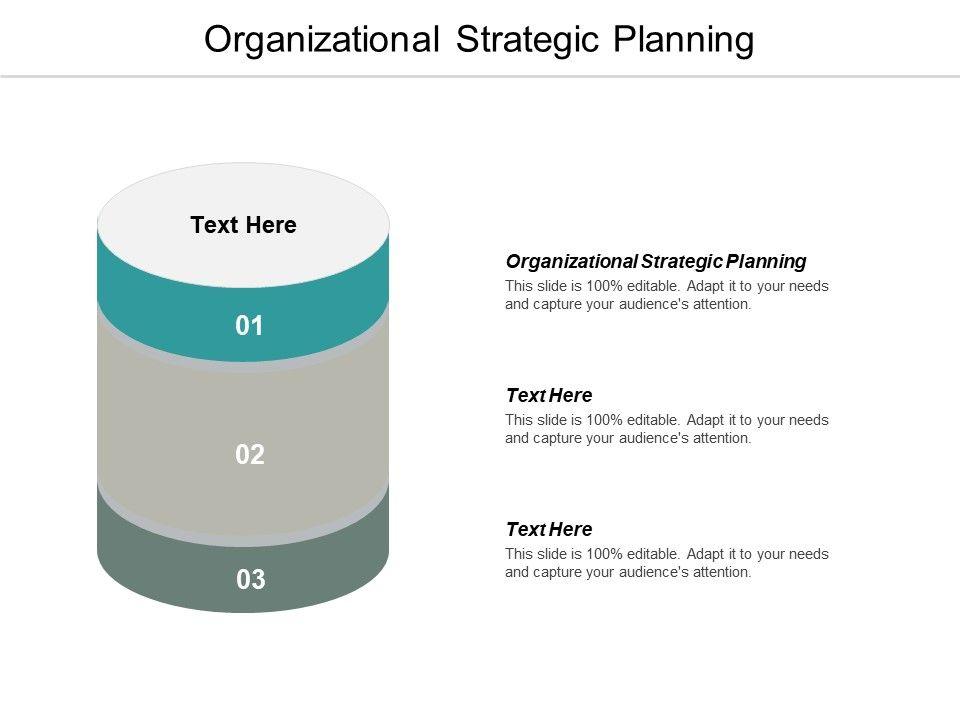 Organizational Strategic Planning

Text Here

01

02

03

Organizational Strategic Planning
This slide is 100% editable. Adapt it to your needs and capture your audience's attention.

Text Here
This slide is 100% editable. Adapt it to your needs and capture your audience's attention.

Text Here
This slide is 100% editable. Adapt it to your needs and capture your audience's attention.